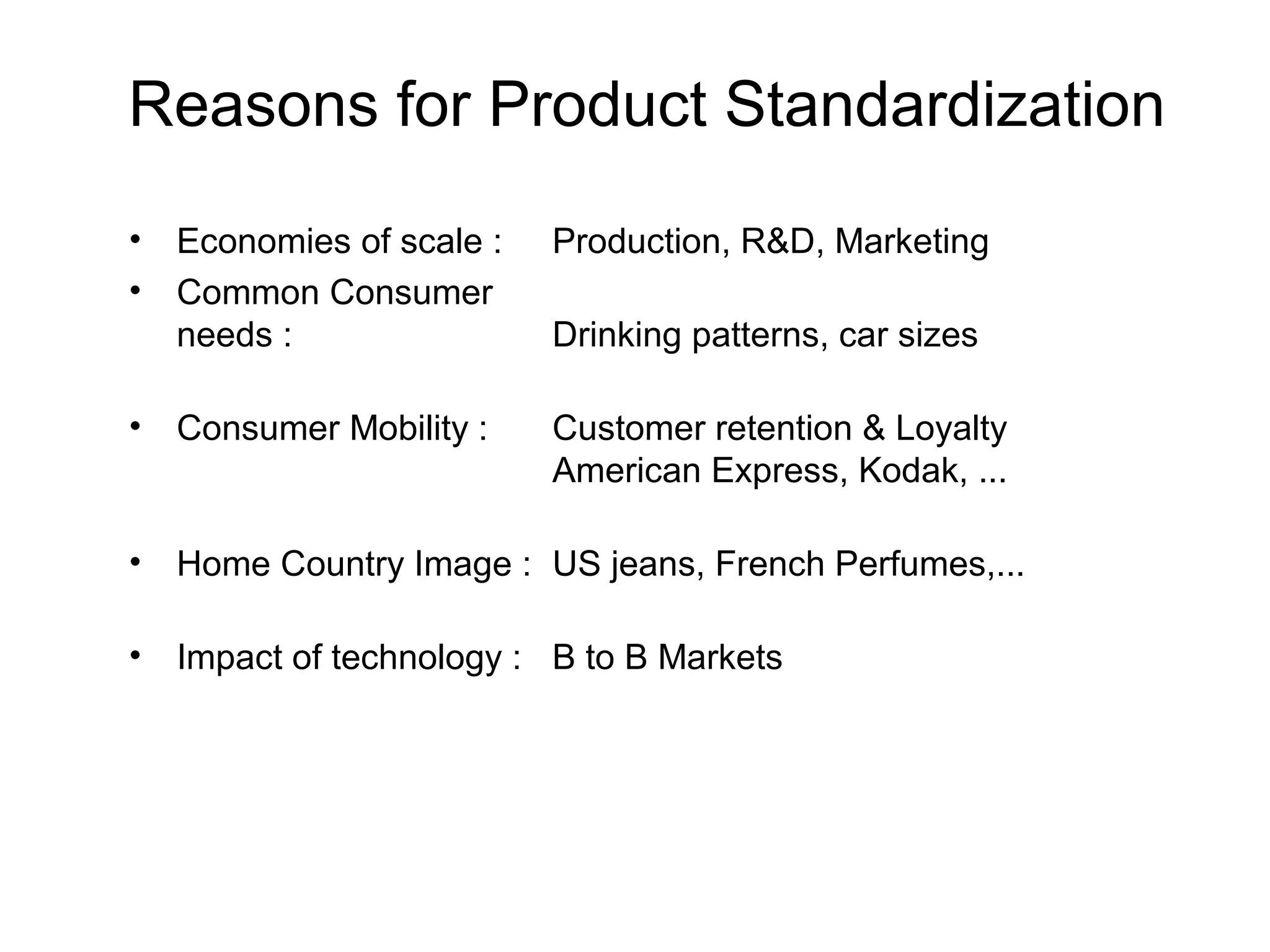 Reasons for Product Standardization

• Economies of scale : Production, R&D, Marketing
• Common Consumer needs : Drinking patterns, car sizes

• Consumer Mobility : Customer retention & Loyalty American Express, Kodak, ...

• Home Country Image : US jeans, French Perfumes,...

• Impact of technology : B to B Markets